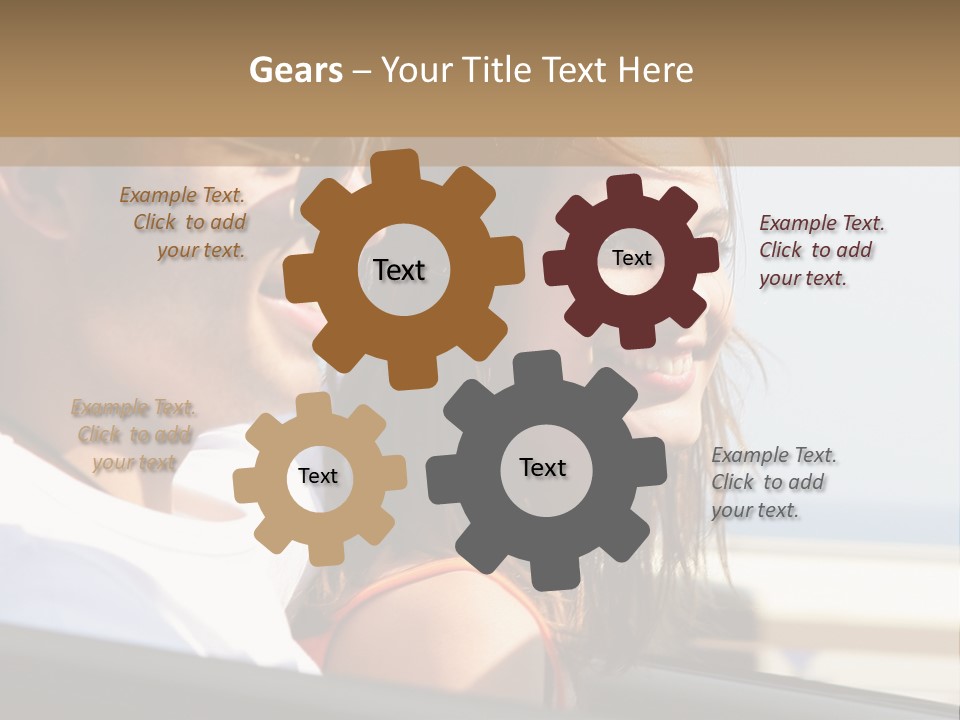 Gears – Your Title Text Here

Example Text. Click to add your text.

Text

Text

Example Text. Click to add your text.

Example Text. Click to add your text.

Text

Text

Example Text. Click to add your text.